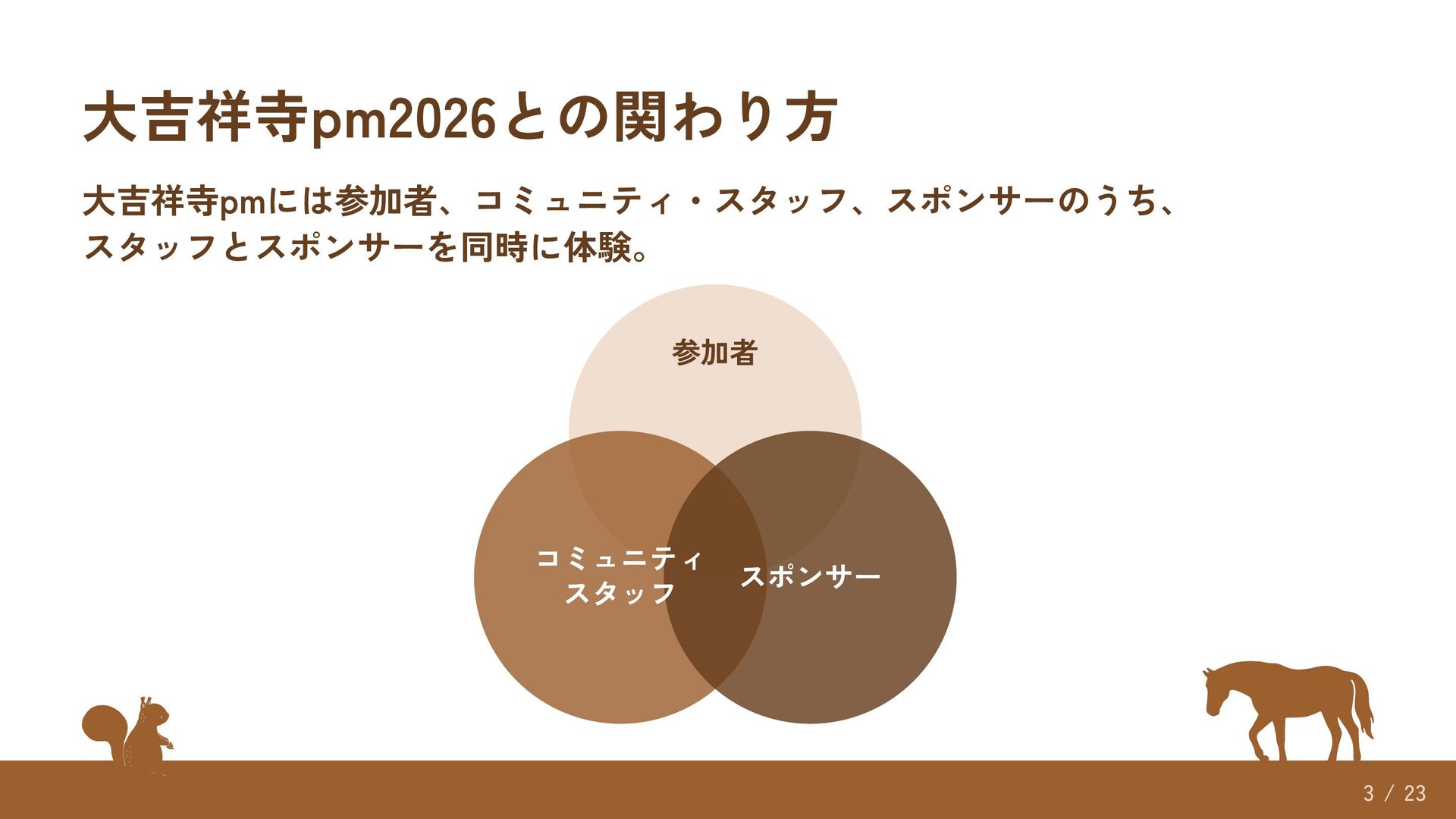 大吉祥寺pm2026との関わり方

大吉祥寺pmには参加者、コミュニティ・スタッフ、スポンサーのうち、スタッフとスポンサーを同時に体験。

参加者

コミュニティ
スタッフ

スポンサー

3 / 23